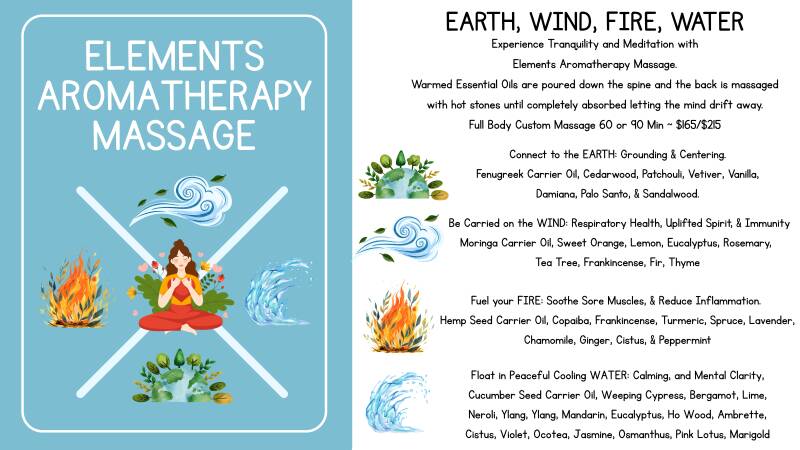 ELEMENTS AROMATHERAPY MASSAGE

EARTH, WIND, FIRE, WATER

Experience Tranquility and Meditation with Elements Aromatherapy Massage.
Warmed Essential Oils are poured down the spine and the back is massaged with hot stones until completely absorbed letting the mind drift away.
Full Body Custom Massage 60 or 90 Min ~ $165/$215

Connect to the EARTH: Grounding & Centering.
Fenugreek Carrier Oil, Cedarwood, Patchouli, Vetiver, Vanilla, Damiana, Palo Santo, & Sandalwood.

Be Carried on the WIND: Respiratory Health, Uplifted Spirit, & Immunity
Moringa Carrier Oil, Sweet Orange, Lemon, Eucalyptus, Rosemary, Tea Tree, Frankincense, Fir, Thyme

Fuel your FIRE: Soothe Sore Muscles, & Reduce Inflammation.
Hemp Seed Carrier Oil, Copaiba, Frankincense, Turmeric, Spruce, Lavender, Chamomile, Ginger, Cistus, & Peppermint

Float in Peaceful Cooling WATER: Calming, and Mental Clarity,
Cucumber Seed Carrier Oil, Weeping Cypress, Bergamot, Lime, Neroli, Ylang, Ylang, Mandarin, Eucalyptus, Ho Wood, Ambrette, Cistus, Violet, Ocotea, Jasmine, Osmanthus, Pink Lotus, Marigold